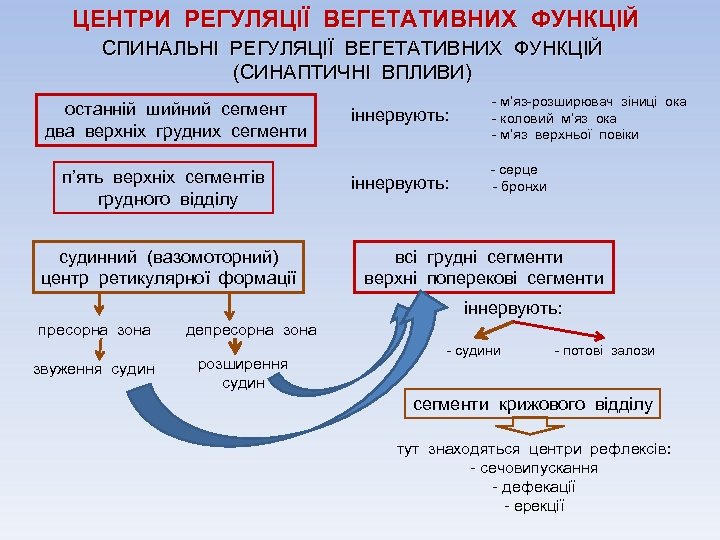 ЦЕНТРИ РЕГУЛЯЦІЇ ВЕГЕТАТИВНИХ ФУНКЦІЙ

СПИНАЛЬНІ РЕГУЛЯЦІЇ ВЕГЕТАТИВНИХ ФУНКЦІЙ
(СИНАПТИЧНІ ВПЛИВИ)

останній шийний сегмент
два верхніх грудних сегменти

іннервують:

- м'яз-розширювач зіниці ока
- коловий м'яз ока
- м'яз верхньої повіки

п'ять верхніх сегментів
грудного відділу

іннервують:

- серце
- бронхи

судинний (вазомоторний)
центр ретикулярної формації

пресорна зона

звуження судин

депресорна зона

розширення
судин

всі грудні сегменти
верхні поперекові сегменти

іннервують:

- судини

- потові залози

сегменти крижового відділу

тут знаходяться центри рефлексів:
- сечовипускання
- дефекації
- ерекції